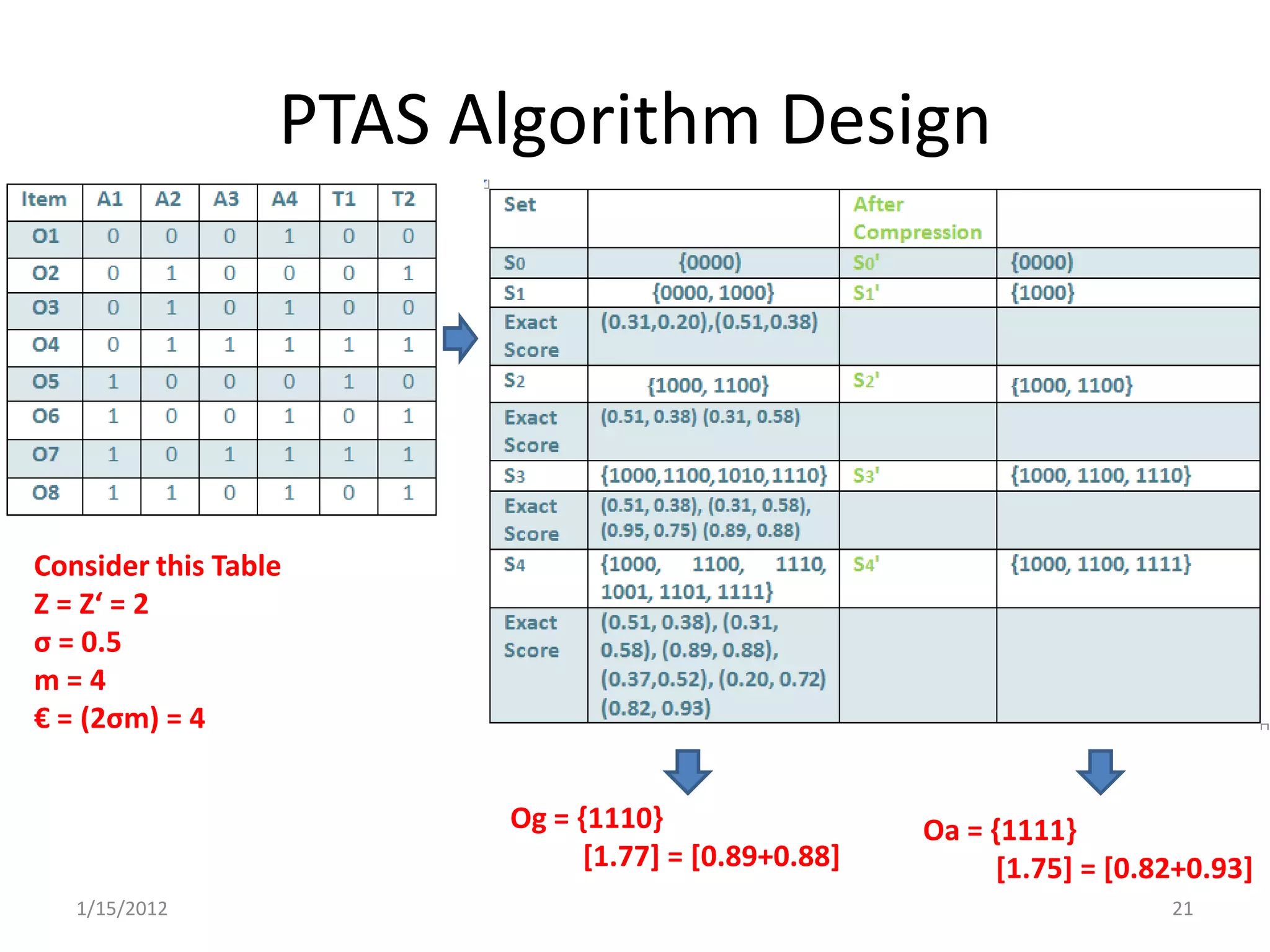 PTAS Algorithm Design

| Item | A1 | A2 | A3 | A4 | T1 | T2 |
|---|---|---|---|---|---|---|
| O1 | 0 | 0 | 0 | 1 | 0 | 0 |
| O2 | 0 | 1 | 0 | 0 | 0 | 1 |
| O3 | 0 | 1 | 0 | 1 | 0 | 0 |
| O4 | 0 | 1 | 1 | 1 | 1 | 1 |
| O5 | 1 | 0 | 0 | 0 | 1 | 0 |
| O6 | 1 | 0 | 0 | 1 | 0 | 1 |
| O7 | 1 | 0 | 1 | 1 | 1 | 1 |
| O8 | 1 | 1 | 0 | 1 | 0 | 1 |

| Set | | After Compression | |
|---|---|---|---|
| S0 | {0000) | S0' | {0000) |
| S1 | {0000, 1000} | S1' | {1000} |
| Exact Score | (0.31,0.20),(0.51,0.38) | | |
| S2 | {1000, 1100} | S2' | {1000, 1100} |
| Exact Score | (0.51, 0.38) (0.31, 0.58) | | |
| S3 | {1000,1100,1010,1110} | S3' | {1000, 1100, 1110} |
| Exact Score | (0.51, 0.38), (0.31, 0.58), (0.95, 0.75) (0.89, 0.88) | | |
| S4 | {1000, 1100, 1110, 1001, 1101, 1111} | S4' | {1000, 1100, 1111} |
| Exact Score | (0.51, 0.38), (0.31, 0.58), (0.89, 0.88), (0.37,0.52), (0.20, 0.72) (0.82, 0.93) | | |

Consider this Table
Z = Z‘ = 2
σ = 0.5
m = 4
€ = (2σm) = 4

Og = {1110}
[1.77] = [0.89+0.88]

Oa = {1111}
[1.75] = [0.82+0.93]

1/15/2012

21